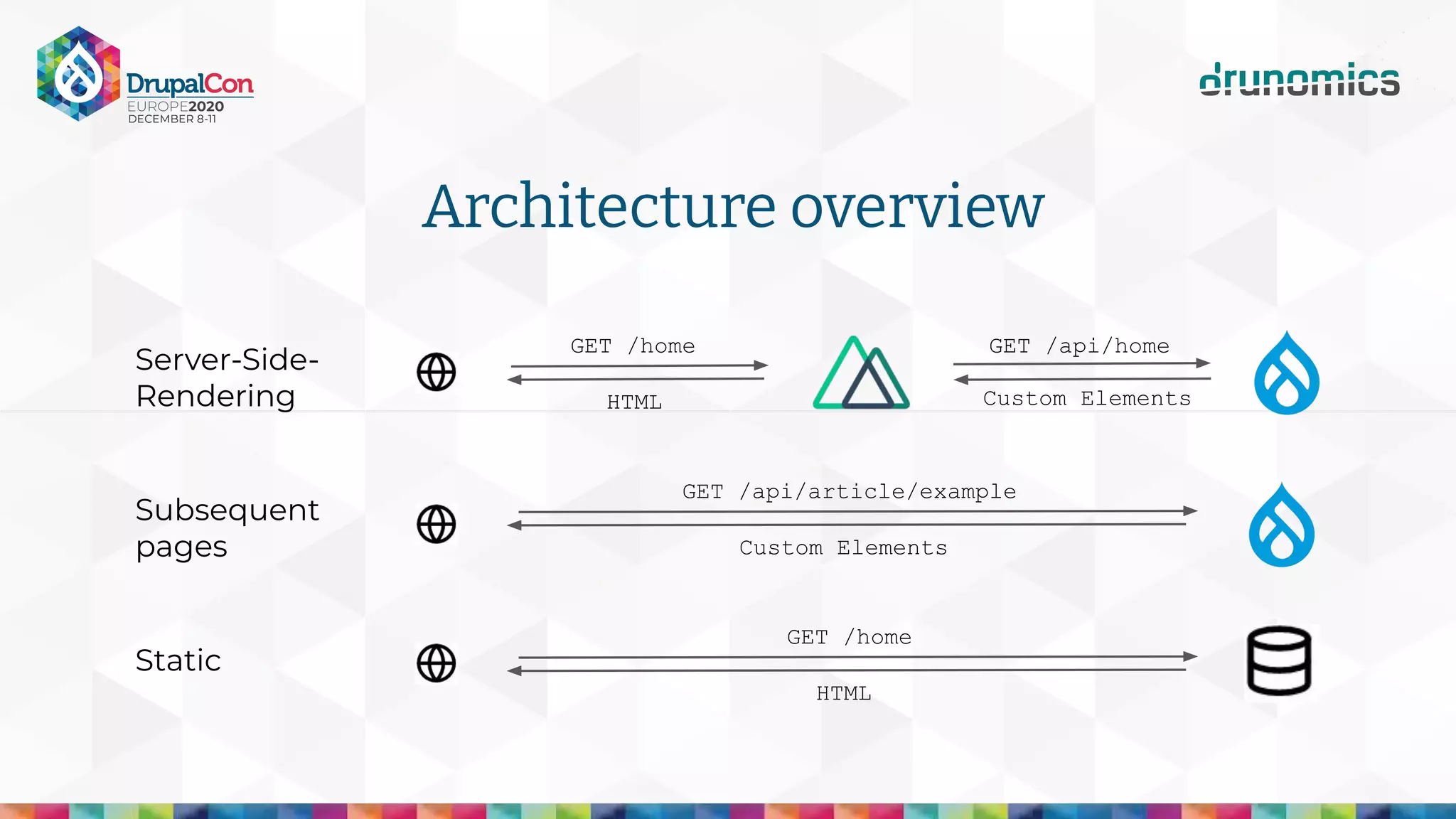 DrupalCon
EUROPE2020
DECEMBER 8-11

drunomics

Architecture overview

Server-Side-Rendering

GET /home

HTML

GET /api/home

Custom Elements

Subsequent pages

GET /api/article/example

Custom Elements

Static

GET /home

HTML